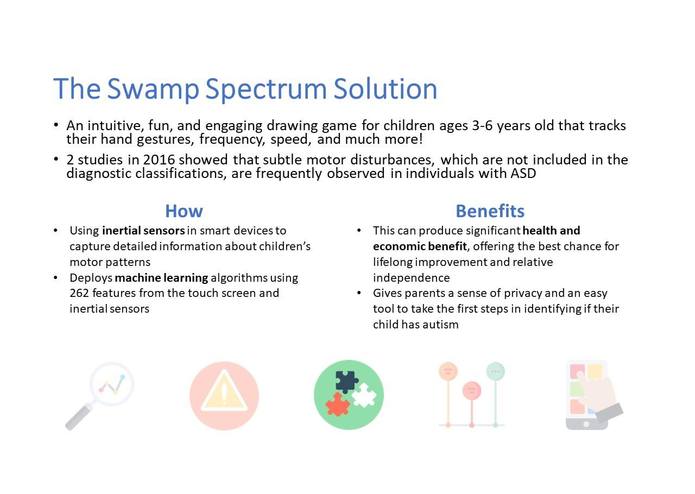 The Swamp Spectrum Solution

• An intuitive, fun, and engaging drawing game for children ages 3-6 years old that tracks their hand gestures, frequency, speed, and much more!

• 2 studies in 2016 showed that subtle motor disturbances, which are not included in the diagnostic classifications, are frequently observed in individuals with ASD

How

• Using inertial sensors in smart devices to capture detailed information about children's motor patterns

• Deploys machine learning algorithms using 262 features from the touch screen and inertial sensors

Benefits

• This can produce significant health and economic benefit, offering the best chance for lifelong improvement and relative independence

• Gives parents a sense of privacy and an easy tool to take the first steps in identifying if their child has autism